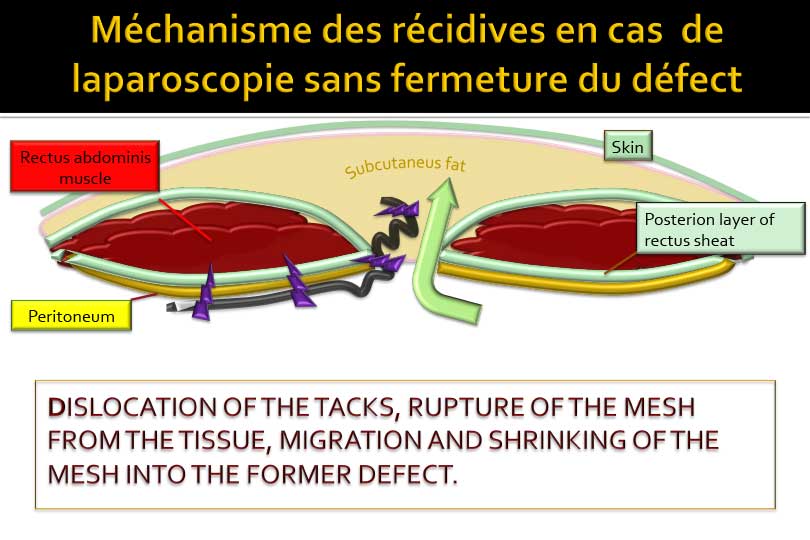 Méchanisme des récidives en cas de laparoscopie sans fermeture du défect

Rectus abdominis muscle

Subcutaneus fat

Skin

Posterion layer of rectus sheat

Peritoneum

DISLOCATION OF THE TACKS, RUPTURE OF THE MESH FROM THE TISSUE, MIGRATION AND SHRINKING OF THE MESH INTO THE FORMER DEFECT.